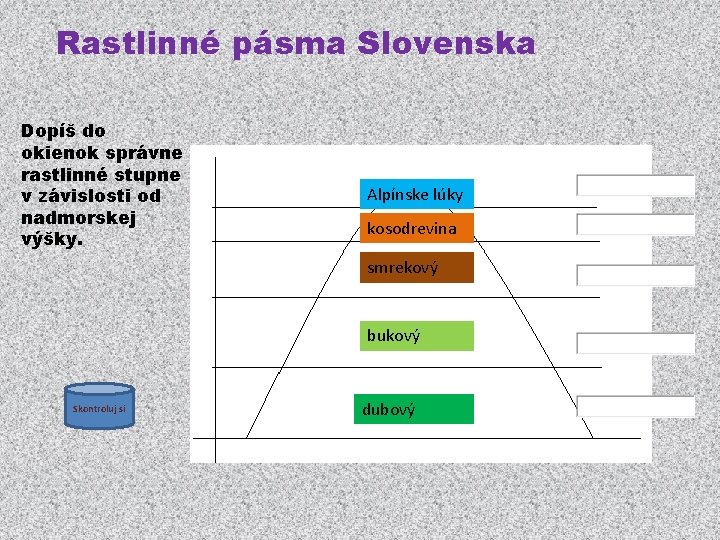 Rastlinné pásma Slovenska

Dopíš do okienok správne rastlinné stupne v závislosti od nadmorskej výšky.

Alpínske lúky

kosodrevina

smrekový

bukový

dubový

Skontroluj si